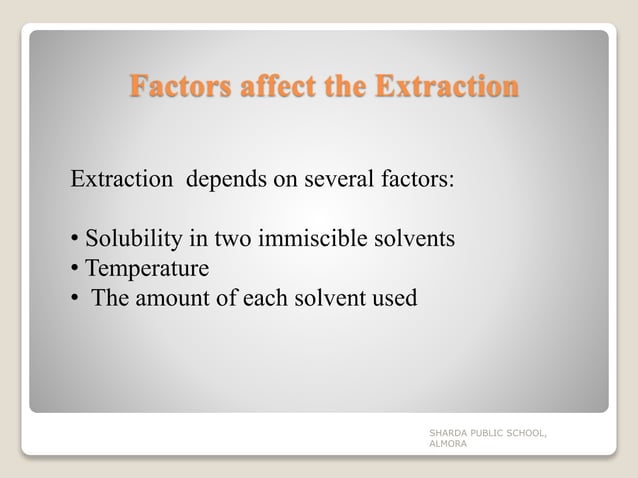 Factors affect the Extraction

Extraction depends on several factors:

• Solubility in two immiscible solvents
• Temperature
• The amount of each solvent used

SHARDA PUBLIC SCHOOL, ALMORA